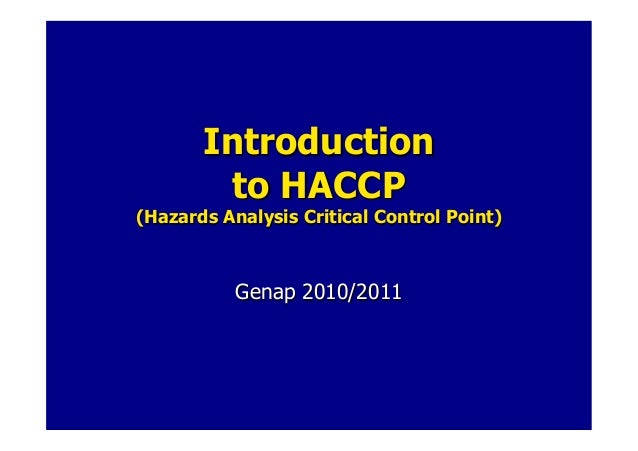 Introduction to HACCP
(Hazards Analysis Critical Control Point)

Genap 2010/2011